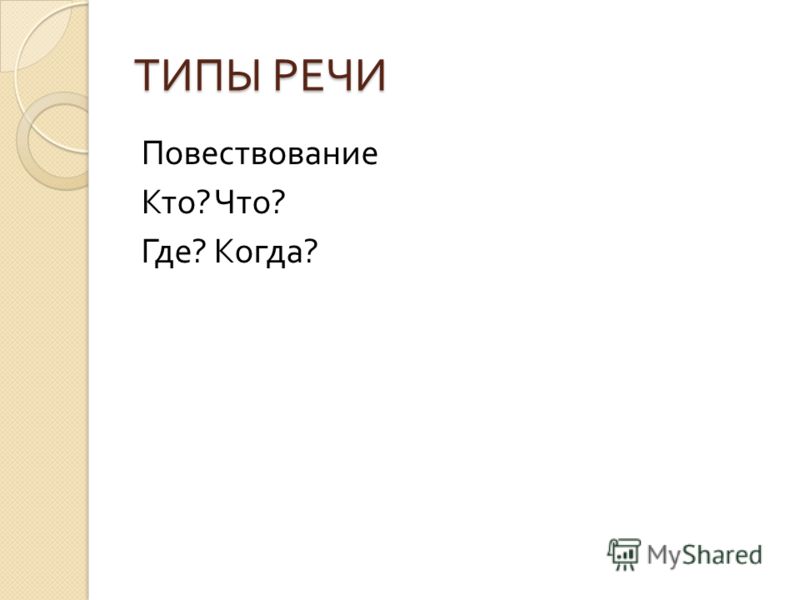 ТИПЫ РЕЧИ

Повествование
Кто? Что?
Где? Когда?

MyShared